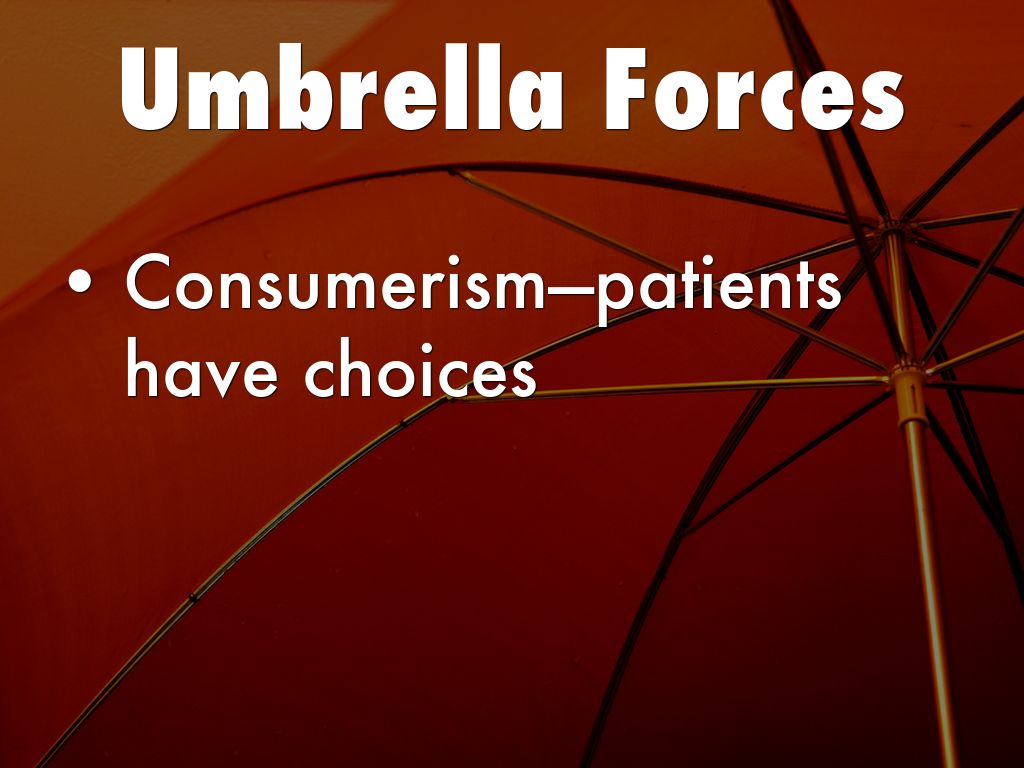 Umbrella Forces

• Consumerism—patients have choices